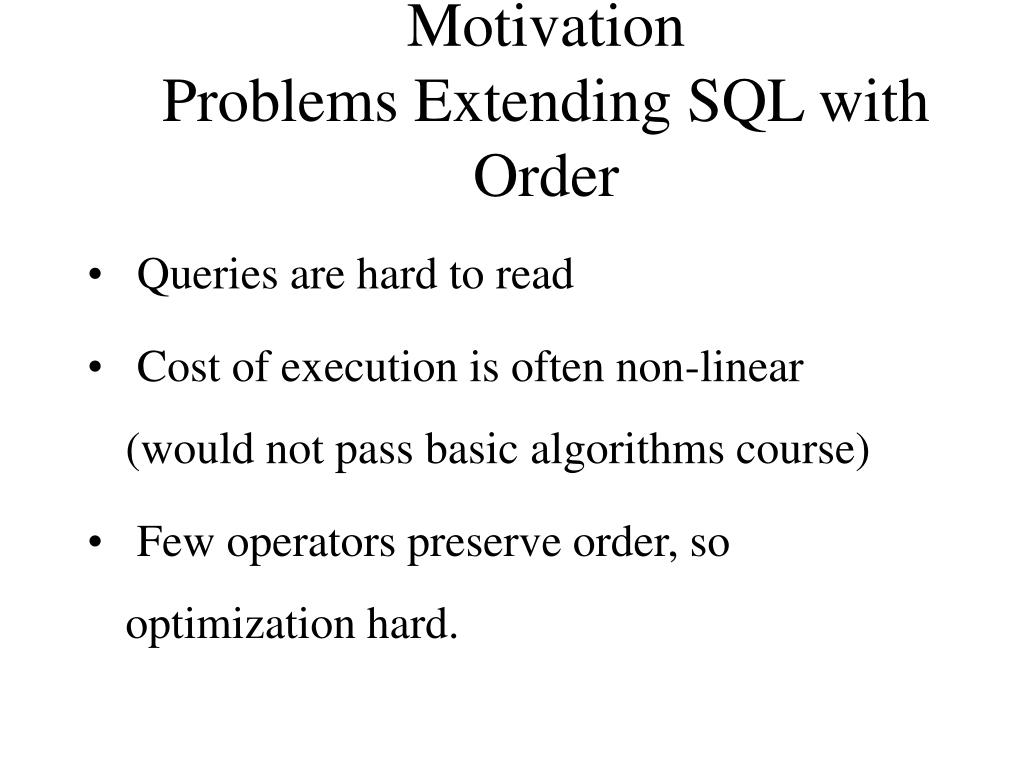 Motivation
Problems Extending SQL with Order

• Queries are hard to read

• Cost of execution is often non-linear (would not pass basic algorithms course)

• Few operators preserve order, so optimization hard.